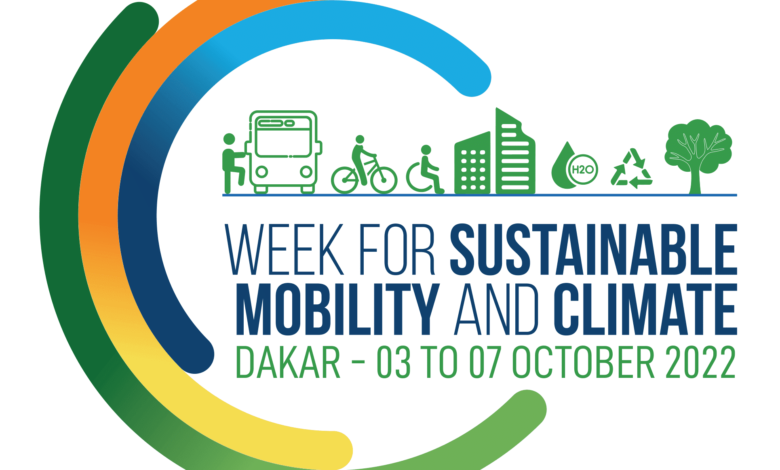 H2O

WEEK FOR SUSTAINABLE MOBILITY AND CLIMATE

DAKAR - 03 TO 07 OCTOBER 2022